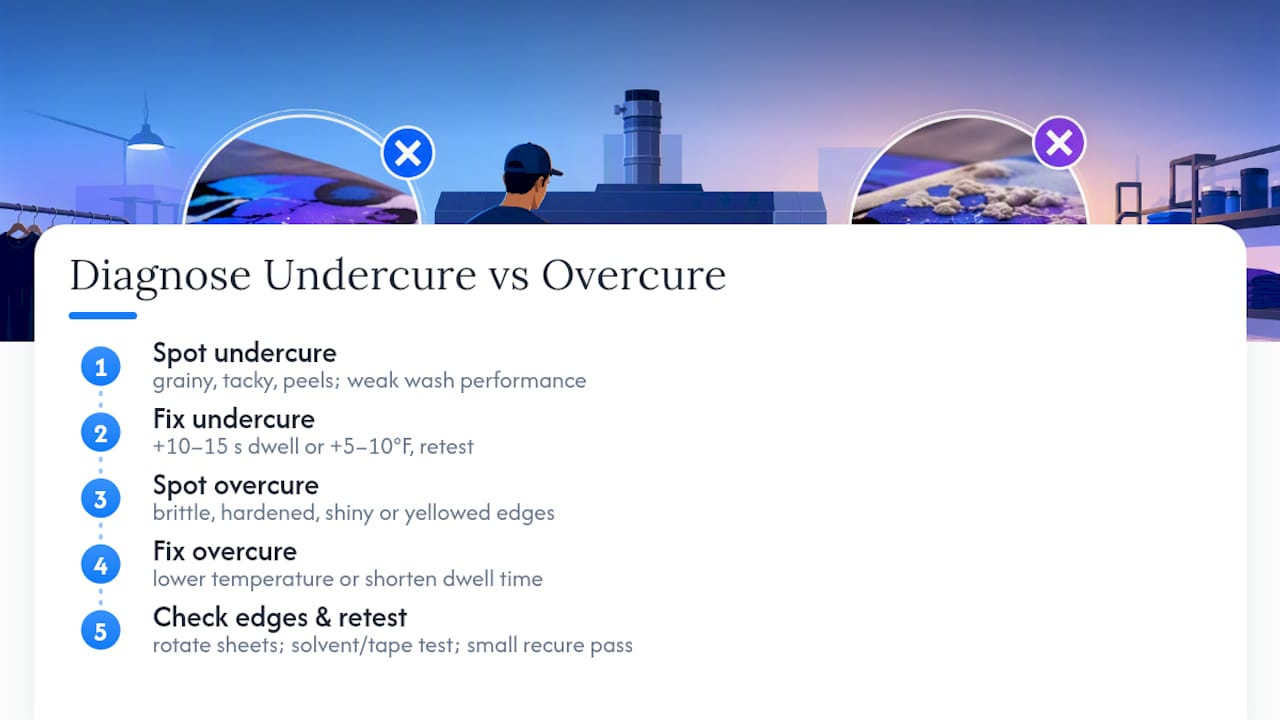 Diagnose Undercure vs Overcure

1 Spot undercure
grainy, tacky, peels; weak wash performance

2 Fix undercure
+10–15 s dwell or +5–10°F, retest

3 Spot overcure
brittle, hardened, shiny or yellowed edges

4 Fix overcure
lower temperature or shorten dwell time

5 Check edges & retest
rotate sheets; solvent/tape test; small recure pass